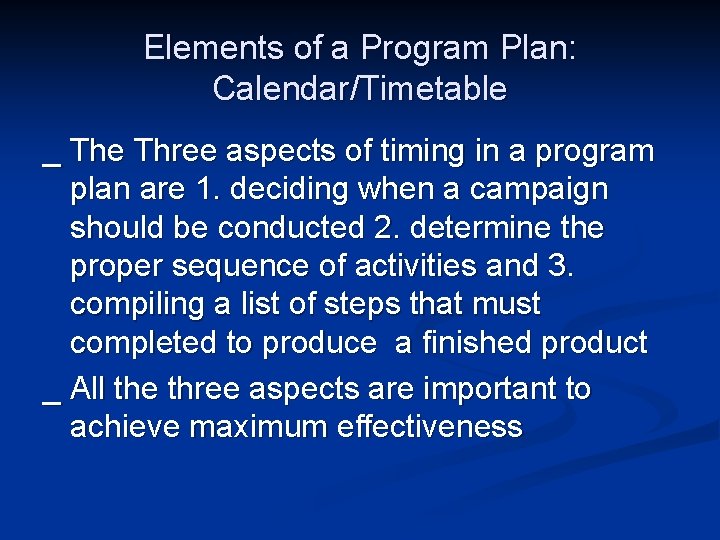 Elements of a Program Plan: Calendar/Timetable

_ The Three aspects of timing in a program plan are 1. deciding when a campaign should be conducted 2. determine the proper sequence of activities and 3. compiling a list of steps that must completed to produce a finished product

_ All the three aspects are important to achieve maximum effectiveness